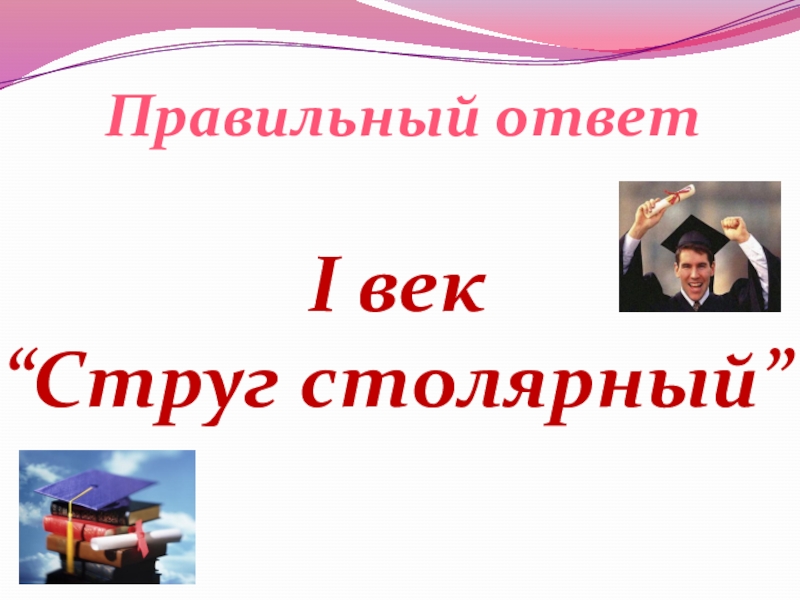 Правильный ответ

I век
“Струг столярный”